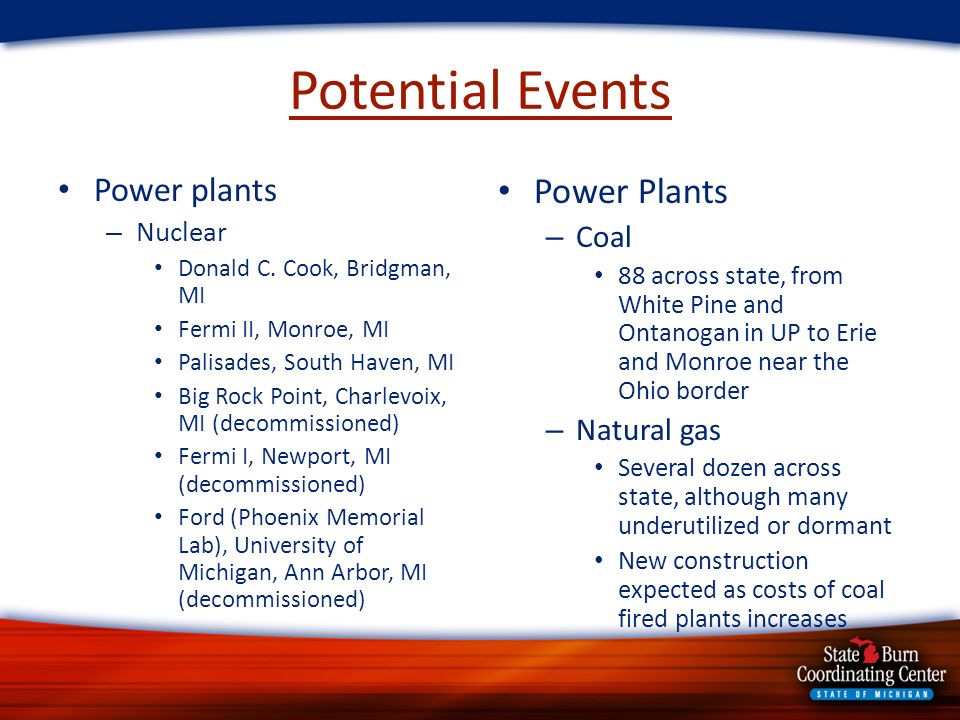 Potential Events

• Power plants
 – Nuclear
  • Donald C. Cook, Bridgman, MI
  • Fermi II, Monroe, MI
  • Palisades, South Haven, MI
  • Big Rock Point, Charlevoix, MI (decommissioned)
  • Fermi I, Newport, MI (decommissioned)
  • Ford (Phoenix Memorial Lab), University of Michigan, Ann Arbor, MI (decommissioned)

• Power Plants
 – Coal
  • 88 across state, from White Pine and Ontanogan in UP to Erie and Monroe near the Ohio border
 – Natural gas
  • Several dozen across state, although many underutilized or dormant
  • New construction expected as costs of coal fired plants increases

State Burn Coordinating Center
STATE OF MICHIGAN